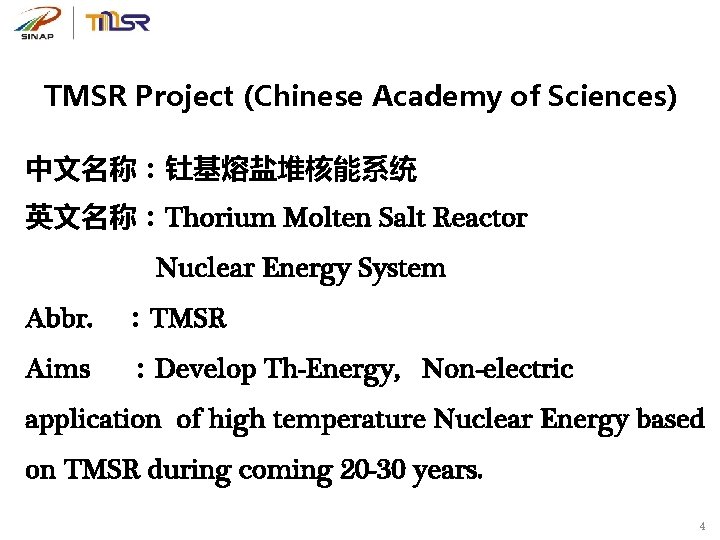 SINAP TMSR

TMSR Project (Chinese Academy of Sciences)

中文名称：钍基熔盐堆核能系统

英文名称：Thorium Molten Salt Reactor Nuclear Energy System

Abbr. ：TMSR

Aims ：Develop Th-Energy, Non-electric application of high temperature Nuclear Energy based on TMSR during coming 20-30 years.

4